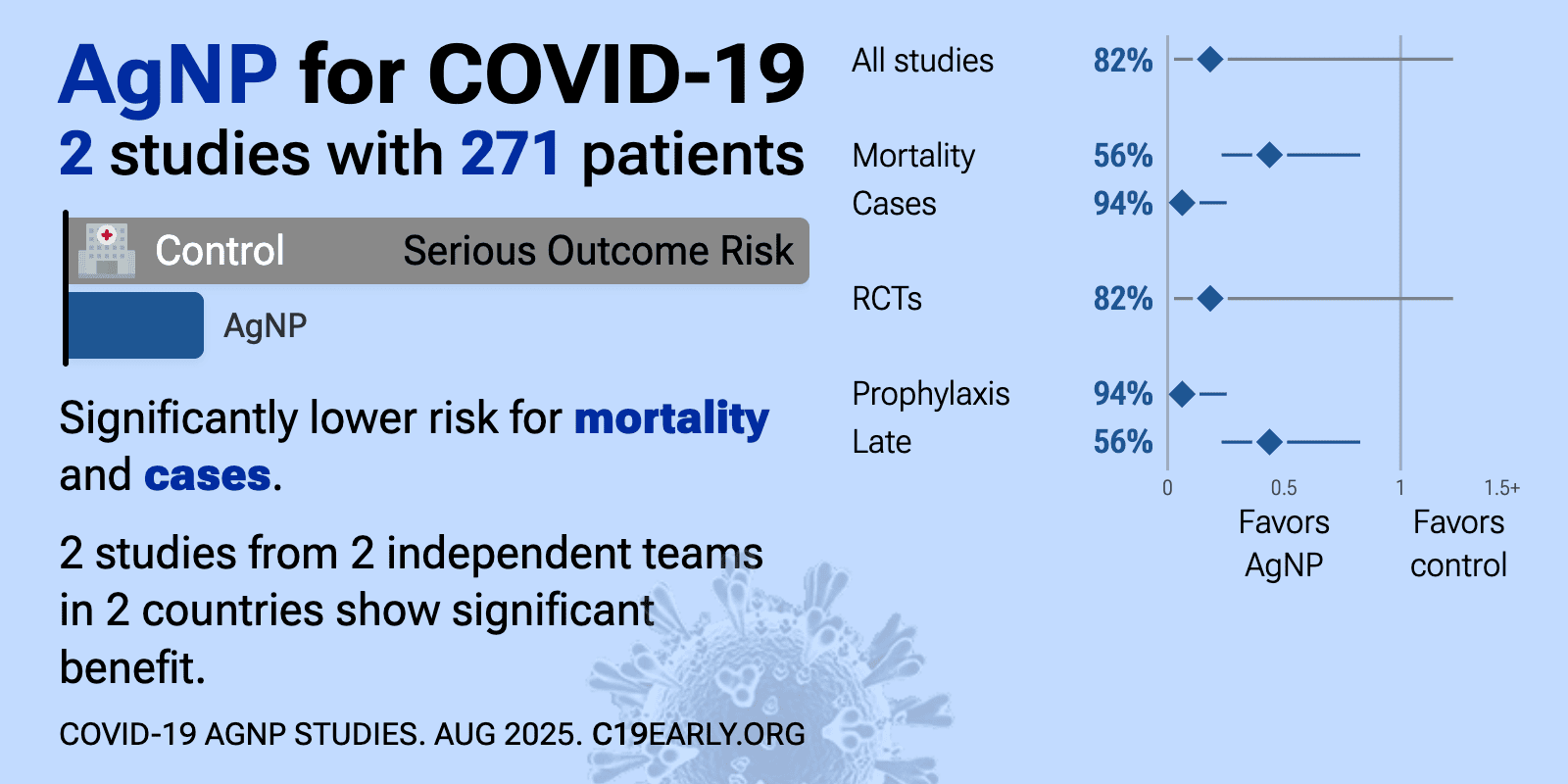 AgNP for COVID-19
2 studies with 271 patients

Control Serious Outcome Risk
AgNP

Significantly lower risk for mortality and cases.

2 studies from 2 independent teams in 2 countries show significant benefit.

COVID-19 AGNP STUDIES. AUG 2025. C19EARLY.ORG

All studies 82%
Mortality 56%
Cases 94%
RCTs 82%
Prophylaxis 94%
Late 56%
0 0.5 1 1.5+
Favors AgNP
Favors control